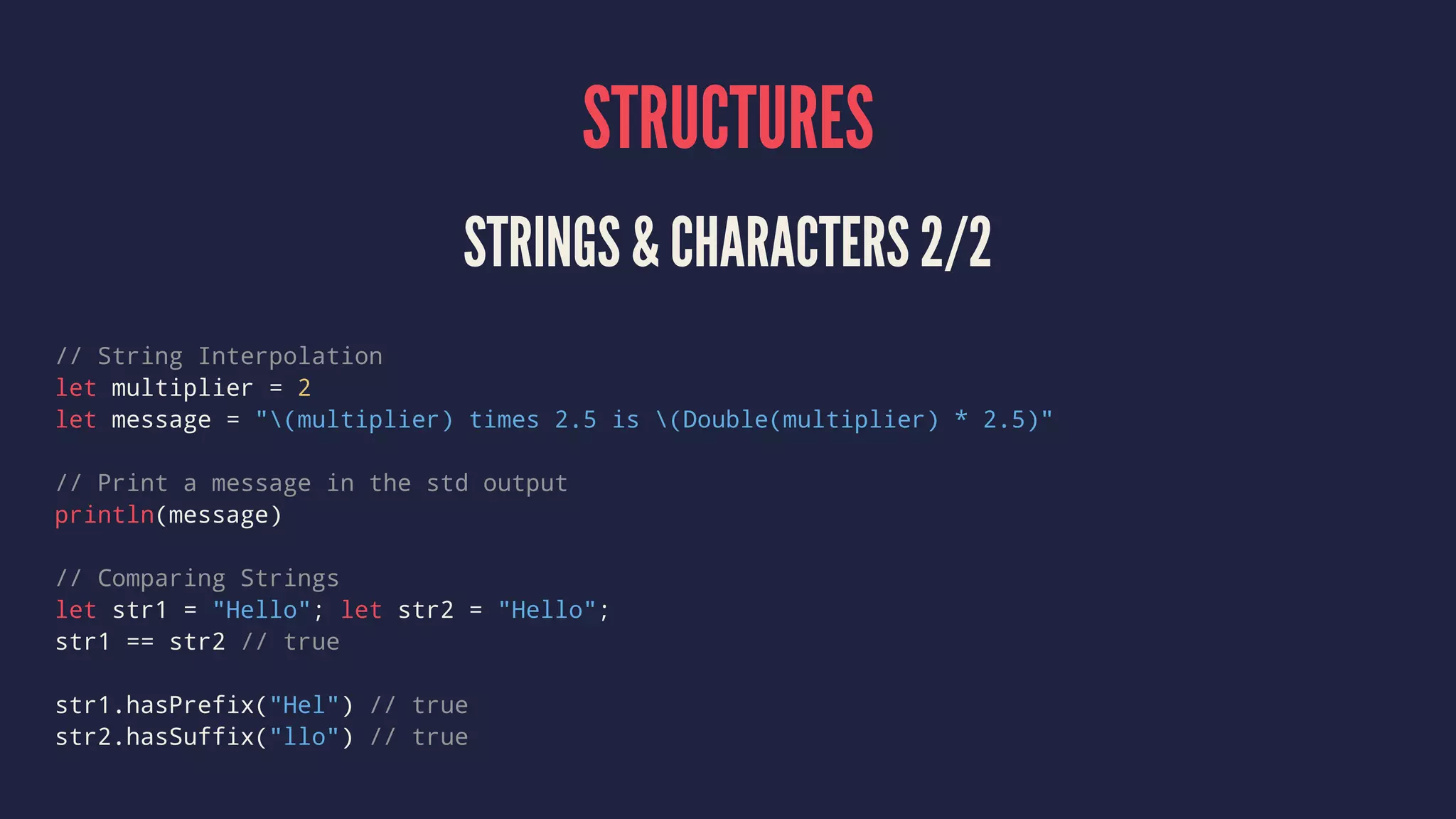 STRUCTURES

STRINGS & CHARACTERS 2/2

// String Interpolation
let multiplier = 2
let message = "\(multiplier) times 2.5 is \(Double(multiplier) * 2.5)"

// Print a message in the std output
println(message)

// Comparing Strings
let str1 = "Hello"; let str2 = "Hello";
str1 == str2 // true

str1.hasPrefix("Hel") // true
str2.hasSuffix("llo") // true